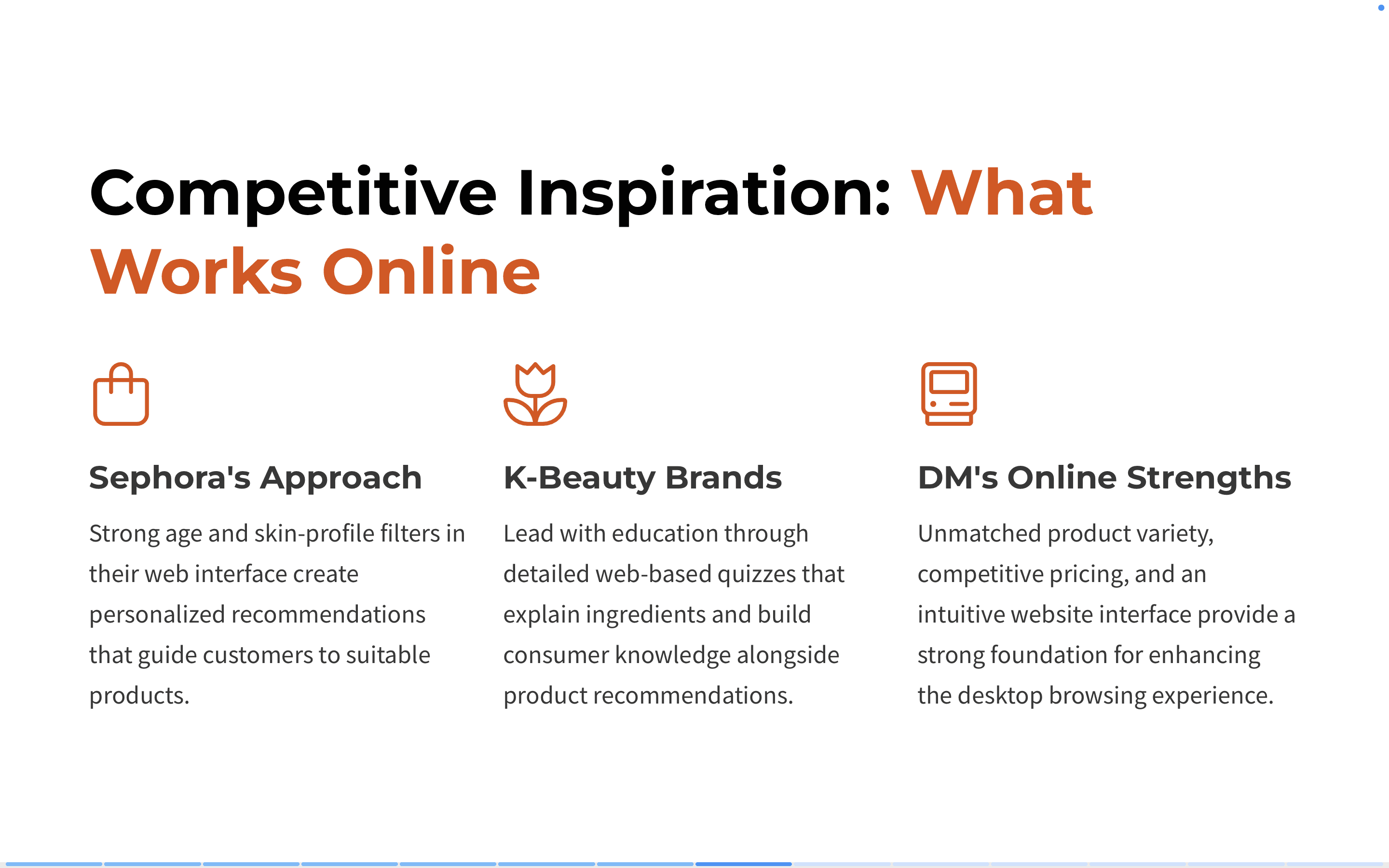 Competitive Inspiration: What Works Online

Sephora's Approach

Strong age and skin-profile filters in their web interface create personalized recommendations that guide customers to suitable products.

K-Beauty Brands

Lead with education through detailed web-based quizzes that explain ingredients and build consumer knowledge alongside product recommendations.

DM's Online Strengths

Unmatched product variety, competitive pricing, and an intuitive website interface provide a strong foundation for enhancing the desktop browsing experience.